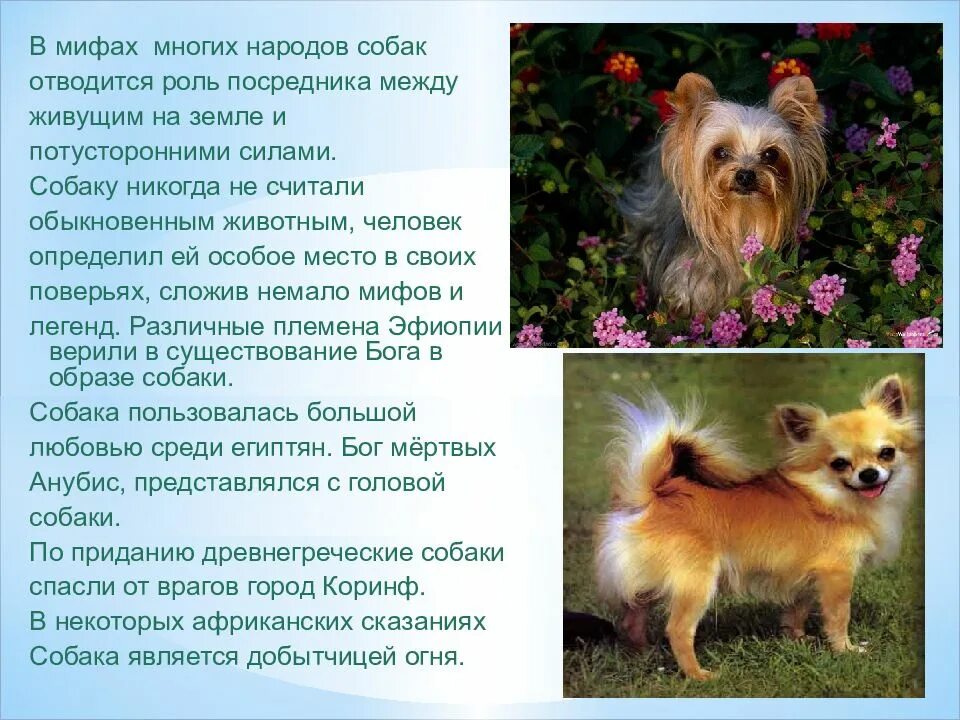 В мифах  многих народов собак отводится роль посредника между живущим на земле и потусторонними силами.
Собаку никогда не считали обыкновенным животным, человек определил ей особое место в своих поверьях, сложив немало мифов и легенд. Различные племена Эфиопии верили в существование Бога в образе собаки.
Собака пользовалась большой любовью среди египтян. Бог мёртвых Анубис, представлялся с головой собаки.
По приданию древнегреческие собаки спасли от врагов город Коринф.
В некоторых африканских сказаниях Собака является добытчицей огня.